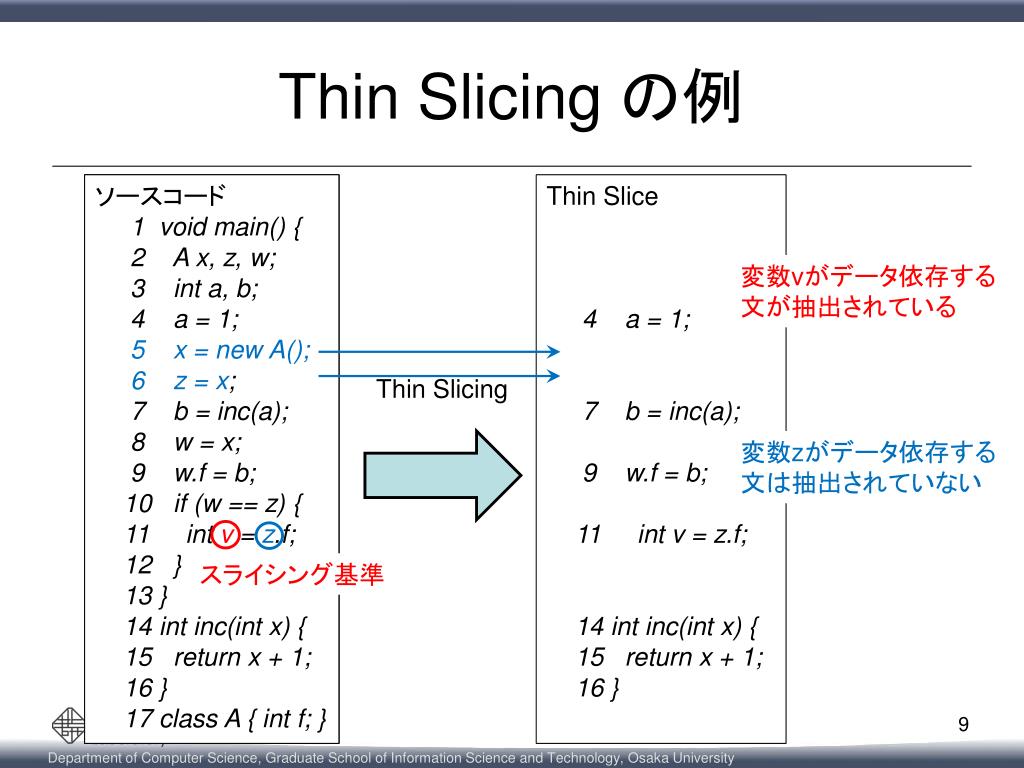 Thin Slicing の例

ソースコード
1 void main() {
2 A x, z, w;
3 int a, b;
4 a = 1;
5 x = new A();
6 z = x;
7 b = inc(a);
8 w = x;
9 w.f = b;
10 if (w == z) {
11 int v = z.f;
12 }
13 }
14 int inc(int x) {
15 return x + 1;
16 }
17 class A { int f; }

スライシング基準

Thin Slicing

Thin Slice

4 a = 1;

7 b = inc(a);

9 w.f = b;

11 int v = z.f;

14 int inc(int x) {
15 return x + 1;
16 }

変数vがデータ依存する文が抽出されている

変数zがデータ依存する文は抽出されていない

9

Department of Computer Science, Graduate School of Information Science and Technology, Osaka University